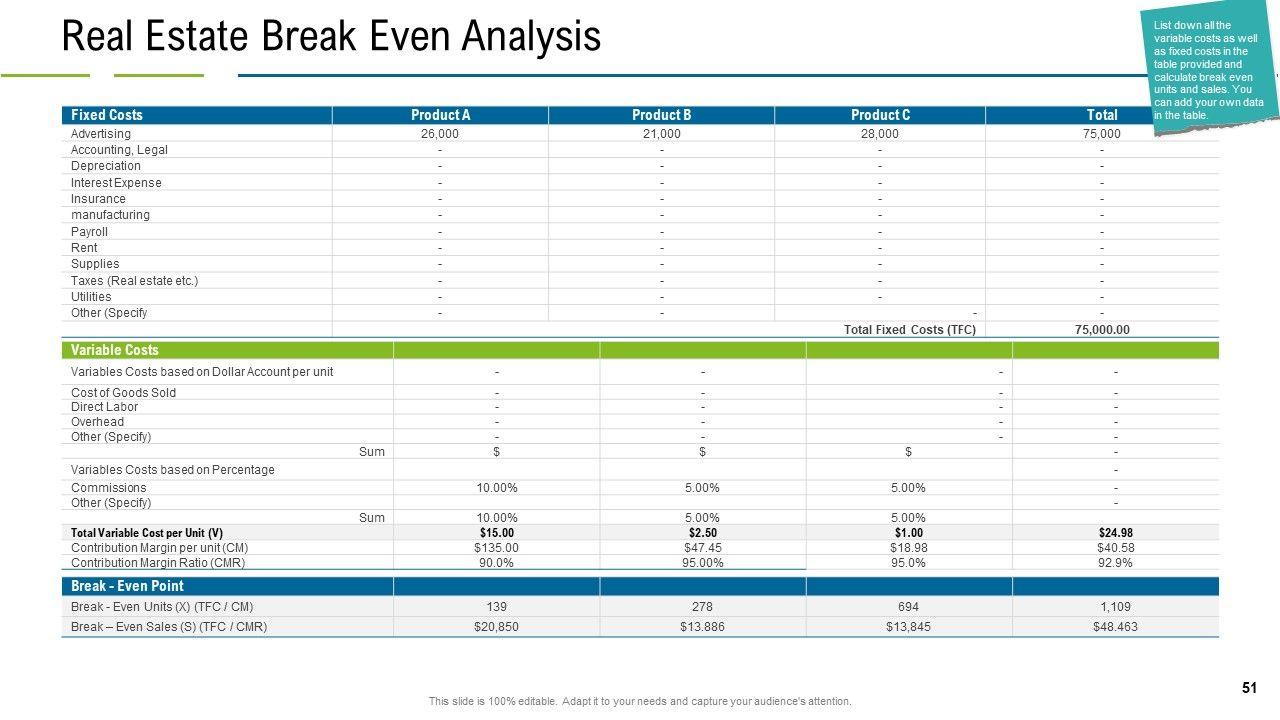 Real Estate Break Even Analysis

List down all the variable costs as well as fixed costs in the table provided and calculate break even units and sales. You can add your own data in the table.

| Fixed Costs | Product A | Product B | Product C | Total |
|---|---|---|---|---|
| Advertising | 26,000 | 21,000 | 28,000 | 75,000 |
| Accounting, Legal | - | - | - | - |
| Depreciation | - | - | - | - |
| Interest Expense | - | - | - | - |
| Insurance | - | - | - | - |
| manufacturing | - | - | - | - |
| Payroll | - | - | - | - |
| Rent | - | - | - | - |
| Supplies | - | - | - | - |
| Taxes (Real estate etc.) | - | - | - | - |
| Utilities | - | - | - | - |
| Other (Specify | - | - | - | - |
| | | | Total Fixed Costs (TFC) | 75,000.00 |

| Variable Costs | | | | |
|---|---|---|---|---|
| Variables Costs based on Dollar Account per unit | - | - | - | - |
| Cost of Goods Sold | - | - | - | - |
| Direct Labor | - | - | - | - |
| Overhead | - | - | - | - |
| Other (Specify) | - | - | - | - |
| Sum | $ | $ | $ | - |
| Variables Costs based on Percentage | | | | - |
| Commissions | 10.00% | 5.00% | 5.00% | - |
| Other (Specify) | | | | - |
| Sum | 10.00% | 5.00% | 5.00% | |
| Total Variable Cost per Unit (V) | $15.00 | $2.50 | $1.00 | $24.98 |
| Contribution Margin per unit (CM) | $135.00 | $47.45 | $18.98 | $40.58 |
| Contribution Margin Ratio (CMR) | 90.0% | 95.00% | 95.0% | 92.9% |

| Break - Even Point | | | | |
|---|---|---|---|---|
| Break - Even Units (X) (TFC / CM) | 139 | 278 | 694 | 1,109 |
| Break – Even Sales (S) (TFC / CMR) | $20,850 | $13.886 | $13,845 | $48.463 |

51

This slide is 100% editable. Adapt it to your needs and capture your audience's attention.